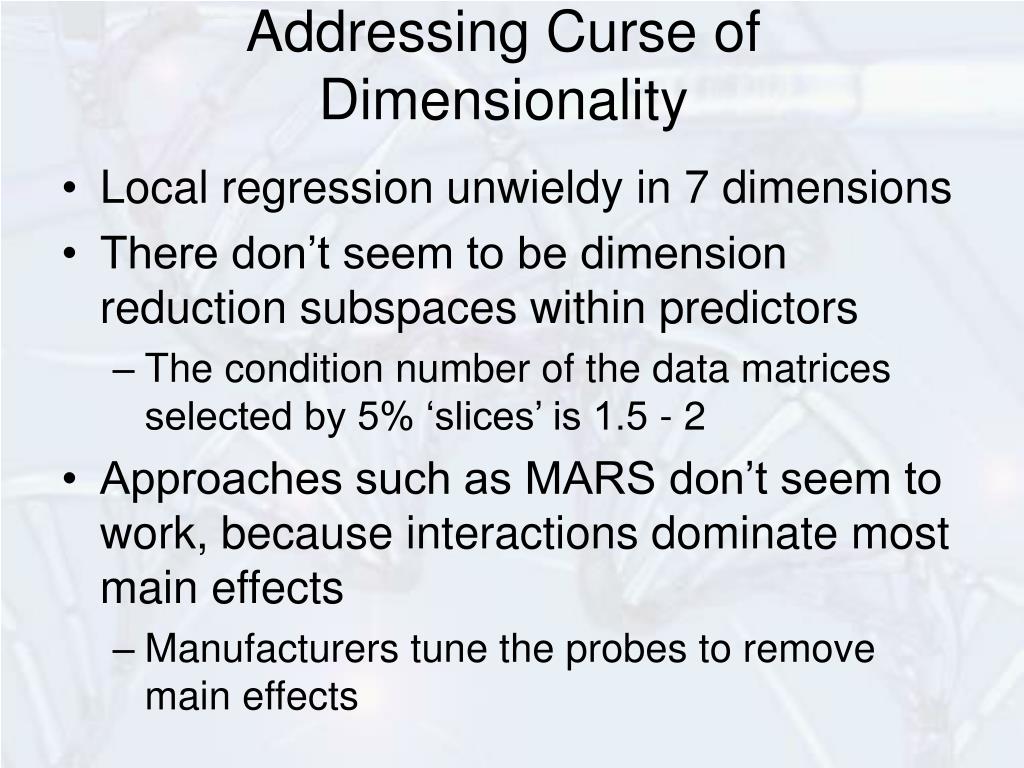 Addressing Curse of Dimensionality

• Local regression unwieldy in 7 dimensions
• There don’t seem to be dimension reduction subspaces within predictors
– The condition number of the data matrices selected by 5% ‘slices’ is 1.5 - 2
• Approaches such as MARS don’t seem to work, because interactions dominate most main effects
– Manufacturers tune the probes to remove main effects